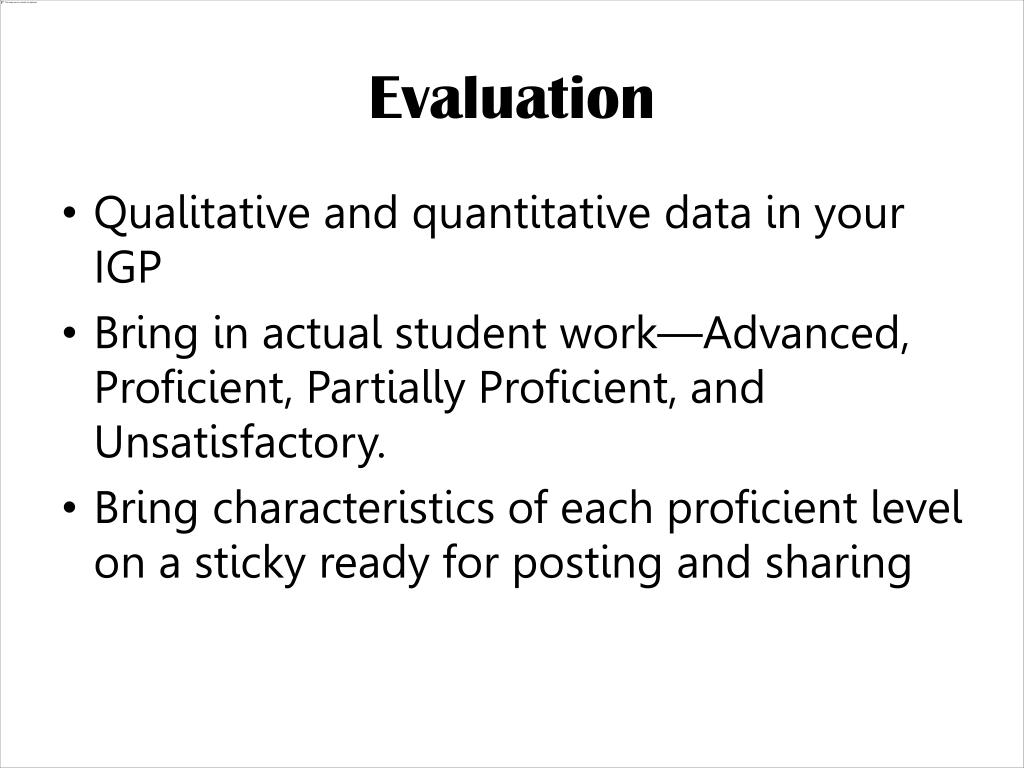 Evaluation

• Qualitative and quantitative data in your IGP
• Bring in actual student work—Advanced, Proficient, Partially Proficient, and Unsatisfactory.
• Bring characteristics of each proficient level on a sticky ready for posting and sharing